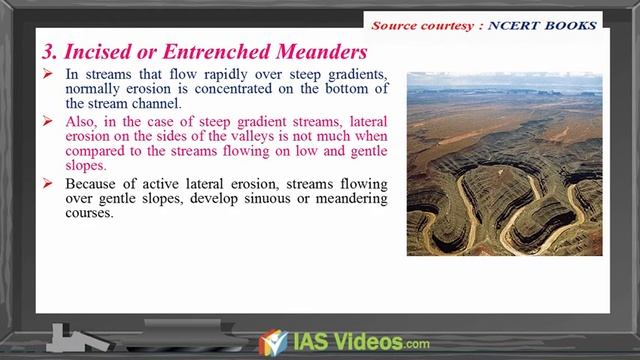 Source courtesy : NCERT BOOKS

3. Incised or Entrenched Meanders

➢ In streams that flow rapidly over steep gradients, normally erosion is concentrated on the bottom of the stream channel.

➢ Also, in the case of steep gradient streams, lateral erosion on the sides of the valleys is not much when compared to the streams flowing on low and gentle slopes.

➢ Because of active lateral erosion, streams flowing over gentle slopes, develop sinuous or meandering courses.

IAS Videos.com